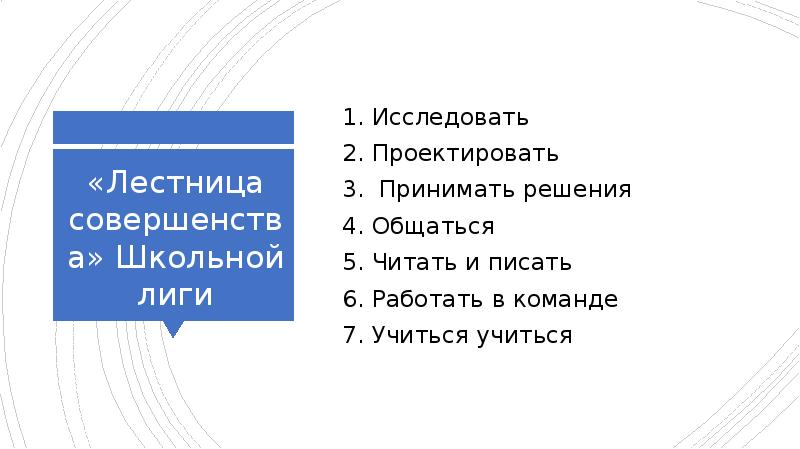 «Лестница совершенства» Школьной лиги

1. Исследовать
2. Проектировать
3. Принимать решения
4. Общаться
5. Читать и писать
6. Работать в команде
7. Учиться учиться